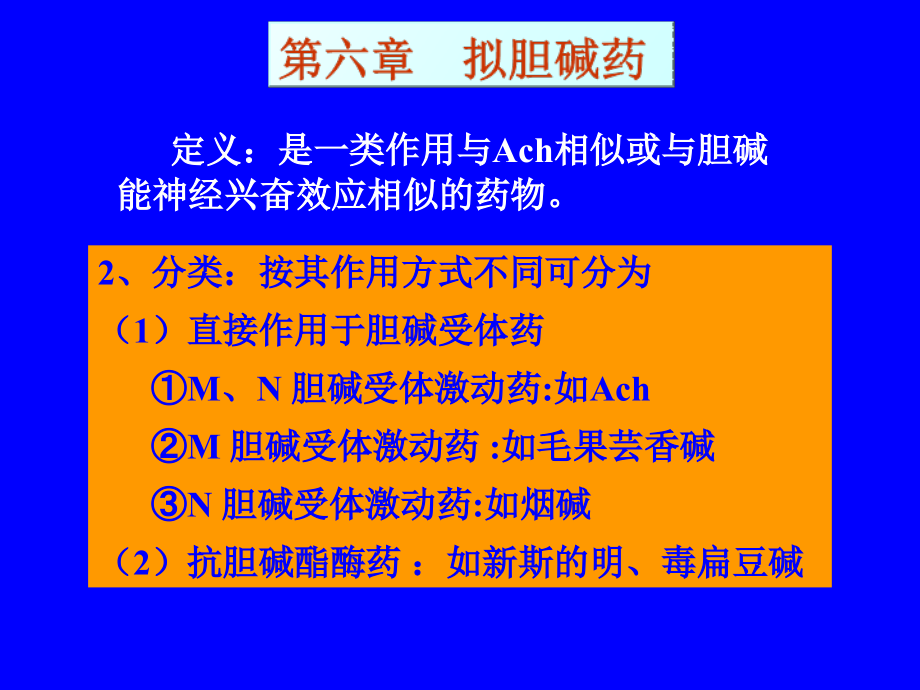 第六章　拟胆碱药

定义：是一类作用与Ach相似或与胆碱能神经兴奋效应相似的药物。

2、分类：按其作用方式不同可分为
（1）直接作用于胆碱受体药
①M、N 胆碱受体激动药:如Ach
②M 胆碱受体激动药 :如毛果芸香碱
③N 胆碱受体激动药:如烟碱
（2）抗胆碱酯酶药 ：如新斯的明、毒扁豆碱